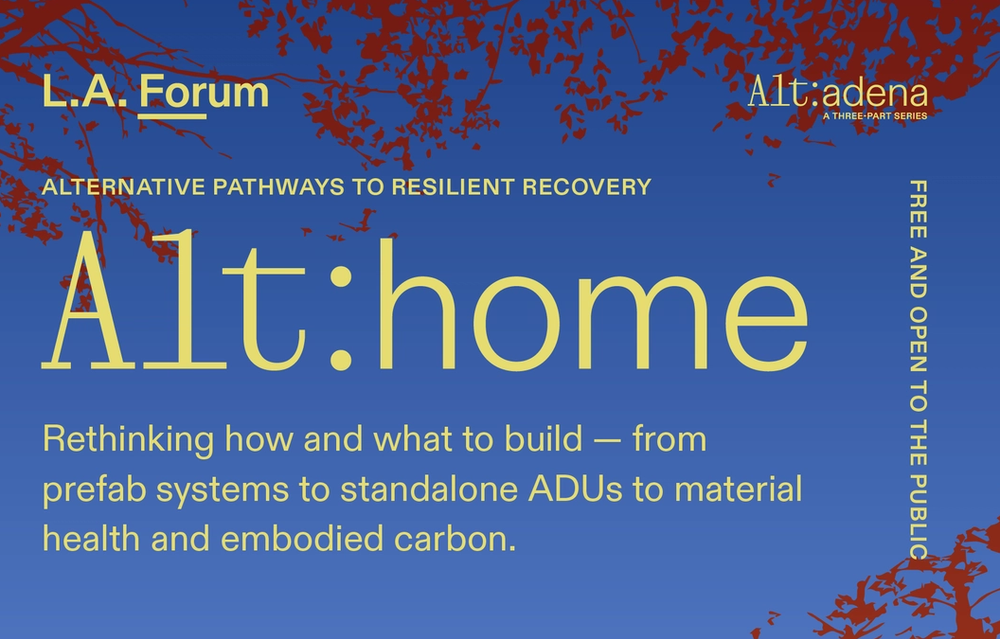 L.A. Forum

Alt:adena
A THREE-PART SERIES

ALTERNATIVE PATHWAYS TO RESILIENT RECOVERY

Alt:home

Rethinking how and what to build — from prefab systems to standalone ADUs to material health and embodied carbon.

FREE AND OPEN TO THE PUBLIC